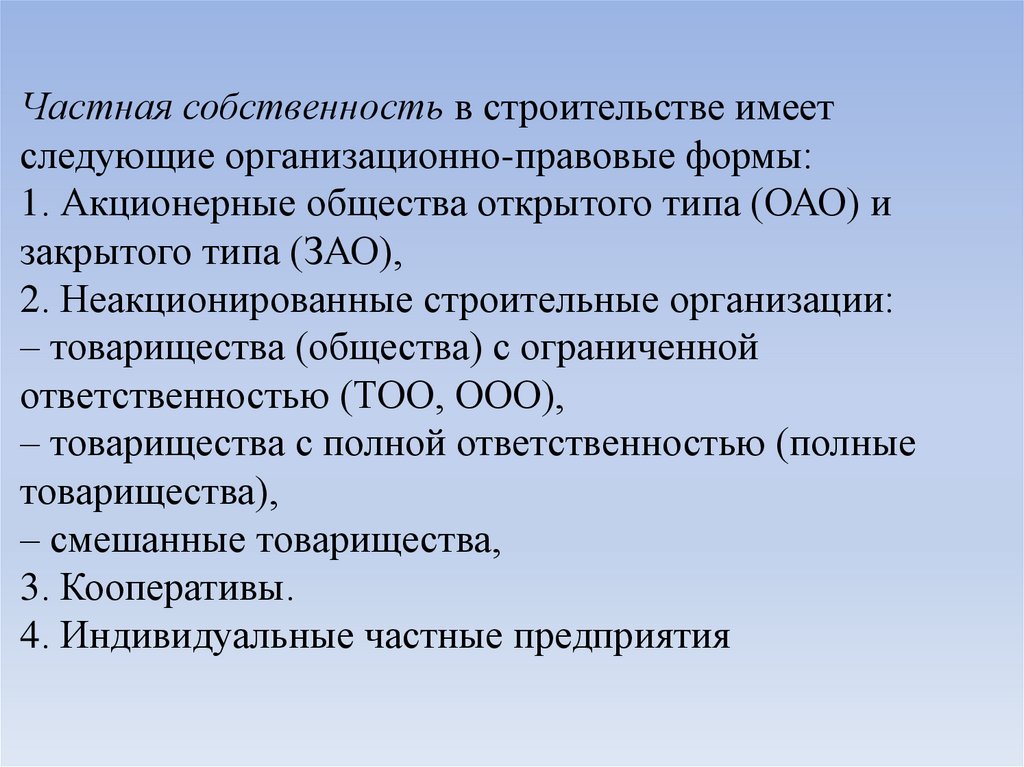 Частная собственность в строительстве имеет следующие организационно-правовые формы:
1. Акционерные общества открытого типа (ОАО) и закрытого типа (ЗАО),
2. Неакционированные строительные организации:
– товарищества (общества) с ограниченной ответственностью (ТОО, ООО),
– товарищества с полной ответственностью (полные товарищества),
– смешанные товарищества,
3. Кооперативы.
4. Индивидуальные частные предприятия